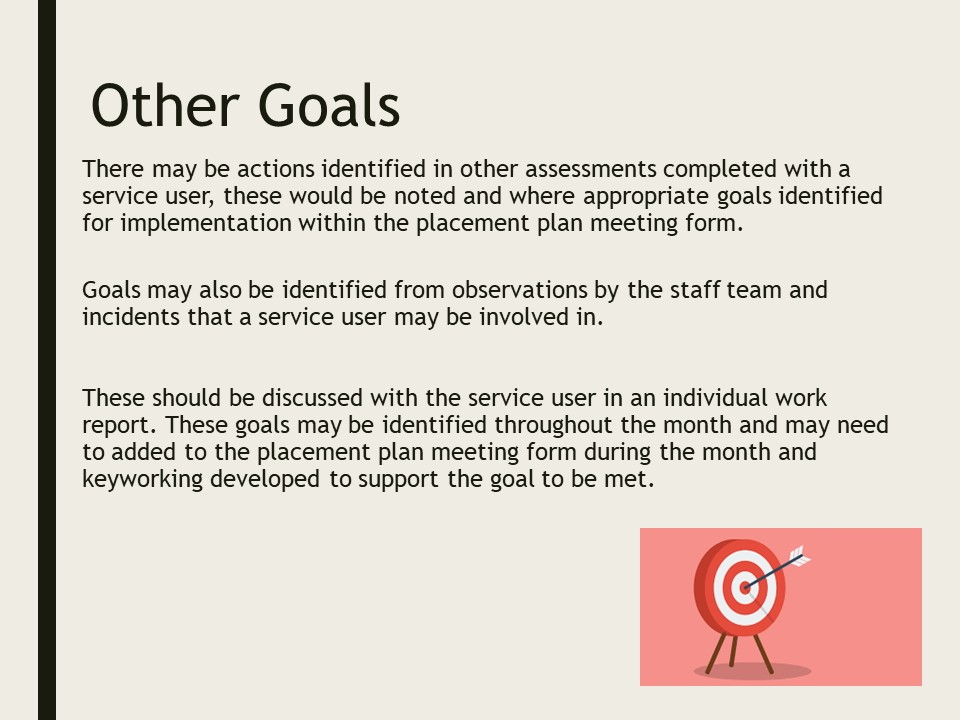 Other Goals

There may be actions identified in other assessments completed with a service user, these would be noted and where appropriate goals identified for implementation within the placement plan meeting form.

Goals may also be identified from observations by the staff team and incidents that a service user may be involved in.

These should be discussed with the service user in an individual work report. These goals may be identified throughout the month and may need to added to the placement plan meeting form during the month and keyworking developed to support the goal to be met.